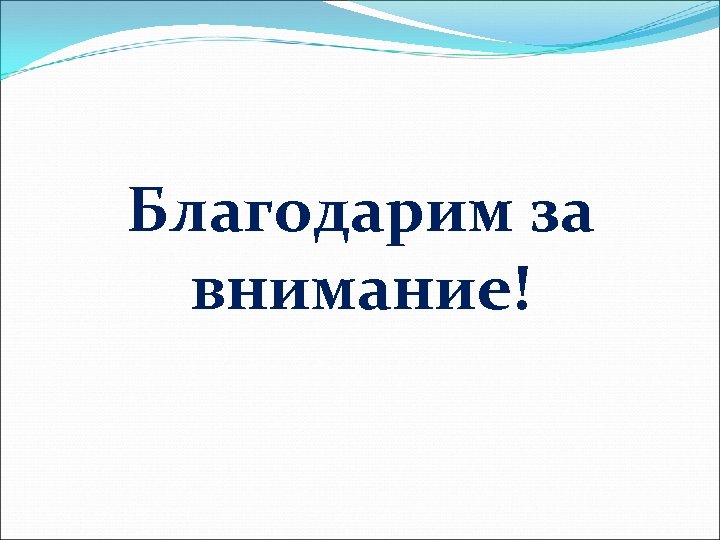 Благодарим за внимание!